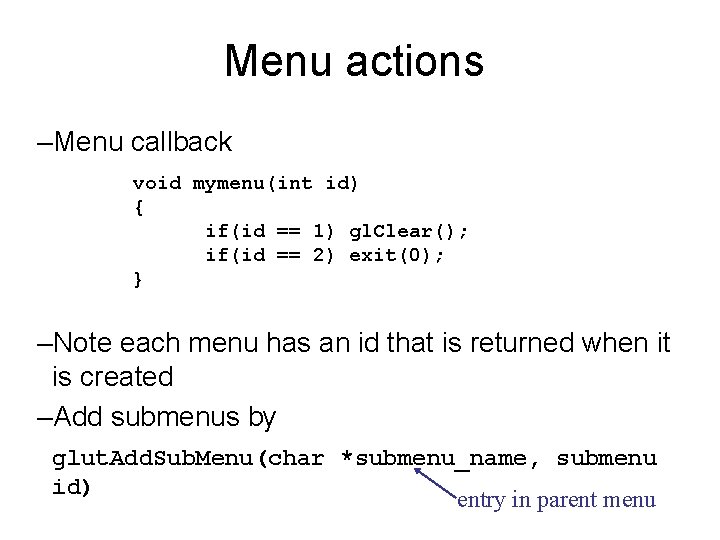 Menu actions

–Menu callback

void mymenu(int id)
{
	if(id == 1) glClear();
	if(id == 2) exit(0);
}

–Note each menu has an id that is returned when it is created

–Add submenus by

glutAddSubMenu(char *submenu_name, submenu id)

entry in parent menu